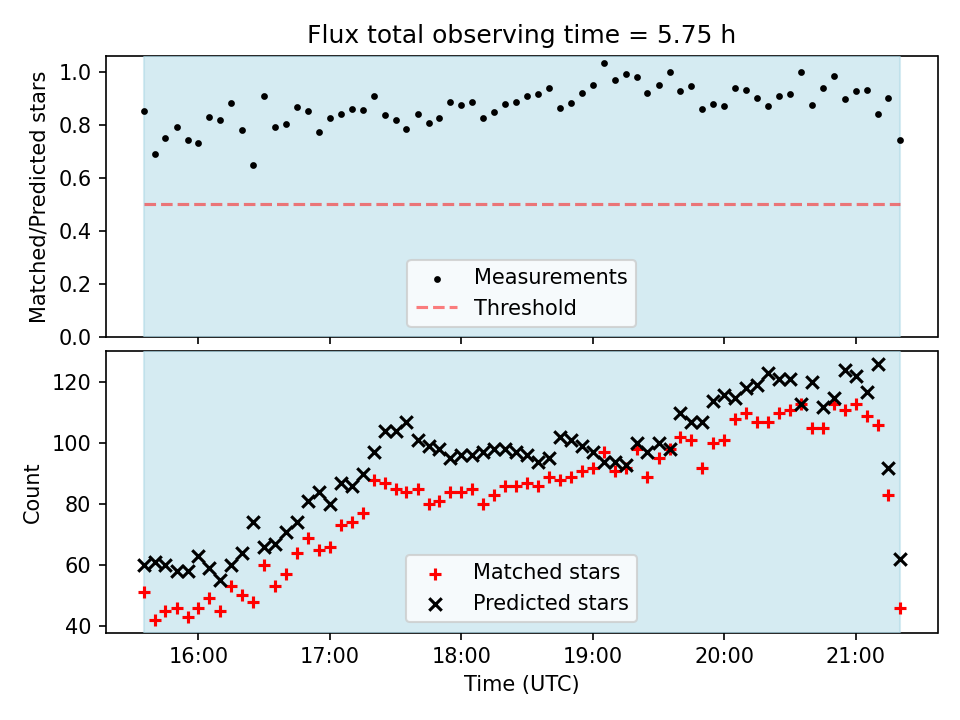 Flux total observing time = 5.75 h

Matched/Predicted stars

1.0
0.8
0.6
0.4
0.2
0.0

Measurements
Threshold

Count

120
100
80
60
40

Matched stars
Predicted stars

16:00
17:00
18:00
19:00
20:00
21:00

Time (UTC)